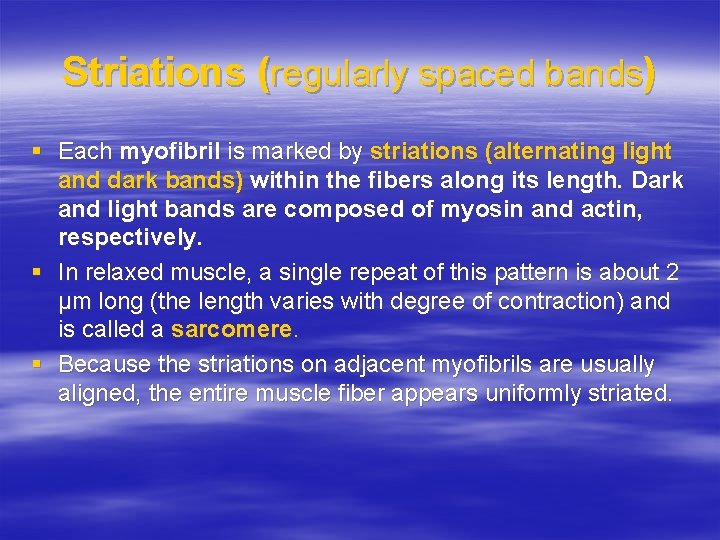 Striations (regularly spaced bands)

▪ Each myofibril is marked by striations (alternating light and dark bands) within the fibers along its length. Dark and light bands are composed of myosin and actin, respectively.

▪ In relaxed muscle, a single repeat of this pattern is about 2 μm long (the length varies with degree of contraction) and is called a sarcomere.

▪ Because the striations on adjacent myofibrils are usually aligned, the entire muscle fiber appears uniformly striated.